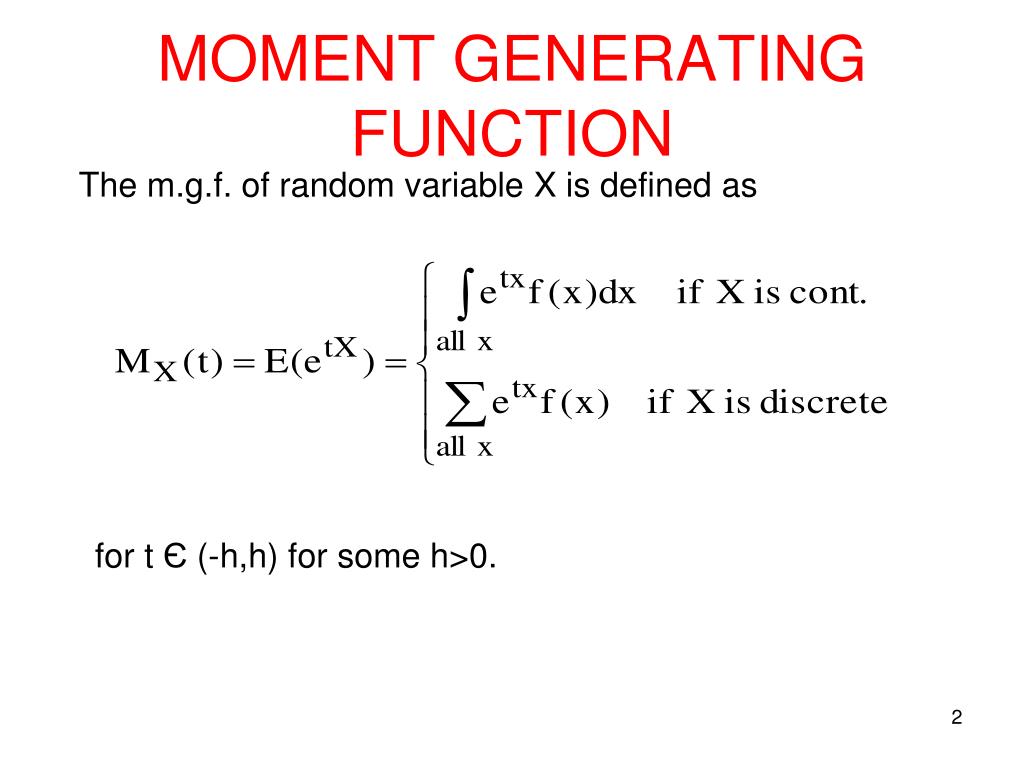 MOMENT GENERATING FUNCTION

The m.g.f. of random variable X is defined as

$M_X(t) = E(e^{tX}) = \begin{cases} \int_{\text{all } x} e^{tx} f(x)dx & \text{if X is cont.} \\ \sum_{\text{all } x} e^{tx} f(x) & \text{if X is discrete} \end{cases}$

for t Є (-h,h) for some h>0.

2